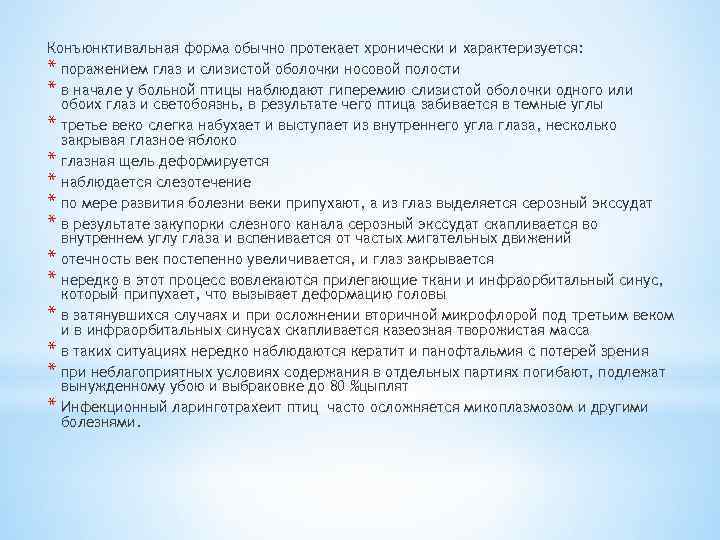 Конъюнктивальная форма обычно протекает хронически и характеризуется:
* поражением глаз и слизистой оболочки носовой полости
* в начале у больной птицы наблюдают гиперемию слизистой оболочки одного или обоих глаз и светобоязнь, в результате чего птица забивается в темные углы
* третье веко слегка набухает и выступает из внутреннего угла глаза, несколько закрывая глазное яблоко
* глазная щель деформируется
* наблюдается слезотечение
* по мере развития болезни веки припухают, а из глаз выделяется серозный экссудат
* в результате закупорки слезного канала серозный экссудат скапливается во внутреннем углу глаза и вспенивается от частых мигательных движений
* отечность век постепенно увеличивается, и глаз закрывается
* нередко в этот процесс вовлекаются прилегающие ткани и инфраорбитальный синус, который припухает, что вызывает деформацию головы
* в затянувшихся случаях и при осложнении вторичной микрофлорой под третьим веком и в инфраорбитальных синусах скапливается казеозная творожистая масса
* в таких ситуациях нередко наблюдаются кератит и панофтальмия с потерей зрения
* при неблагоприятных условиях содержания в отдельных партиях погибают, подлежат вынужденному убою и выбраковке до 80 %цыплят
* Инфекционный ларинготрахеит птиц часто осложняется микоплазмозом и другими болезнями.